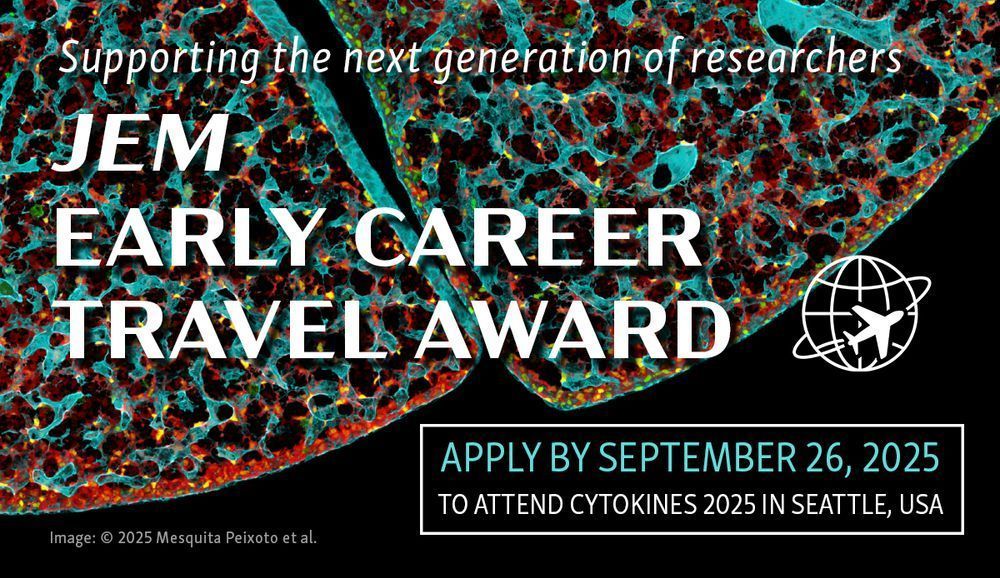 Supporting the next generation of researchers

JEM

EARLY CAREER TRAVEL AWARD

APPLY BY SEPTEMBER 26, 2025

TO ATTEND CYTOKINES 2025 IN SEATTLE, USA

Image: © 2025 Mesquita Peixoto et al.